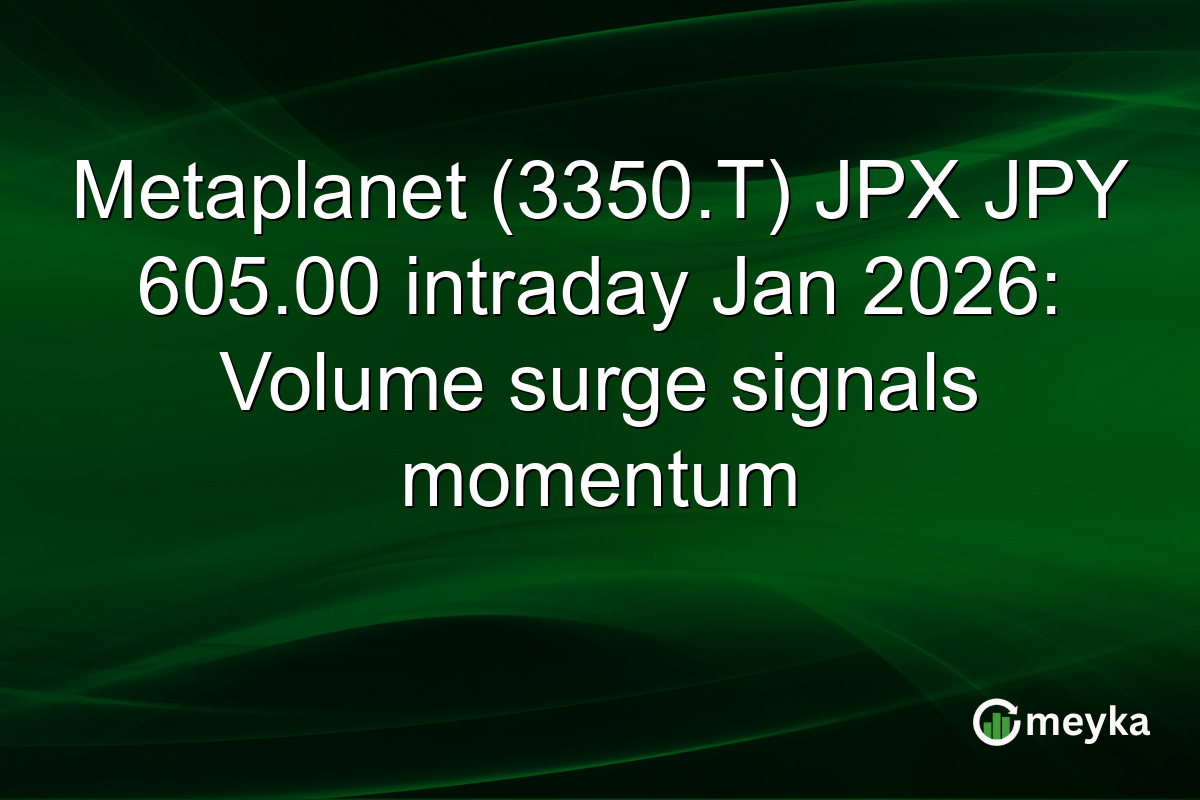 Metaplanet (3350.T) JPX JPY 605.00 intraday Jan 2026: Volume surge signals momentum

meyka